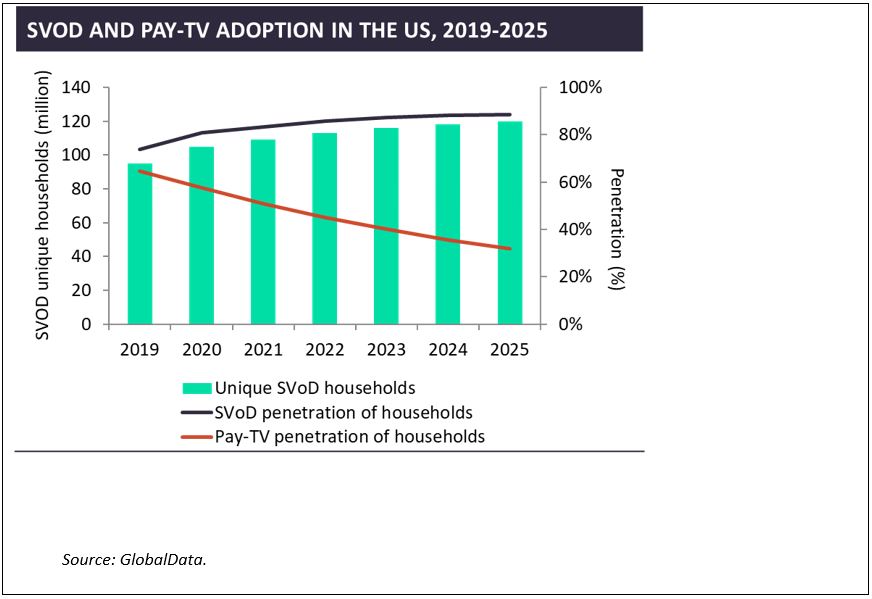 SVOD AND PAY-TV ADOPTION IN THE US, 2019-2025

SVOD unique households (million)

140
120
100
80
60
40
20
0

100%
80%
60%
40%
20%
0%

Penetration (%)

2019 2020 2021 2022 2023 2024 2025

Unique SVoD households
SVoD penetration of households
Pay-TV penetration of households

Source: GlobalData.